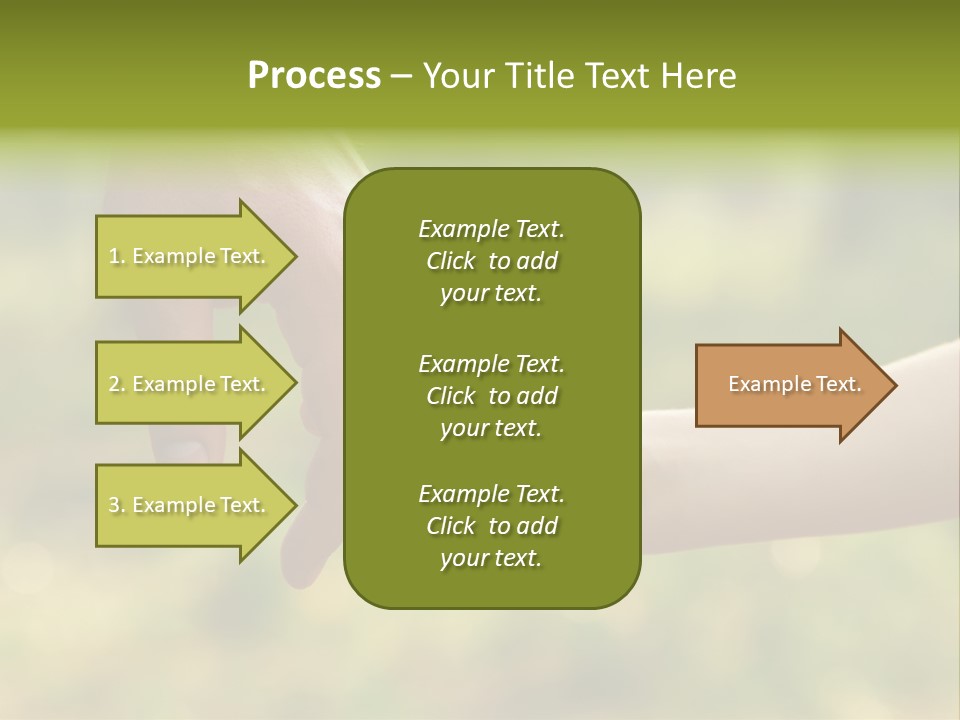 Process – Your Title Text Here

1. Example Text.

2. Example Text.

3. Example Text.

Example Text. Click to add your text.

Example Text. Click to add your text.

Example Text. Click to add your text.

Example Text.